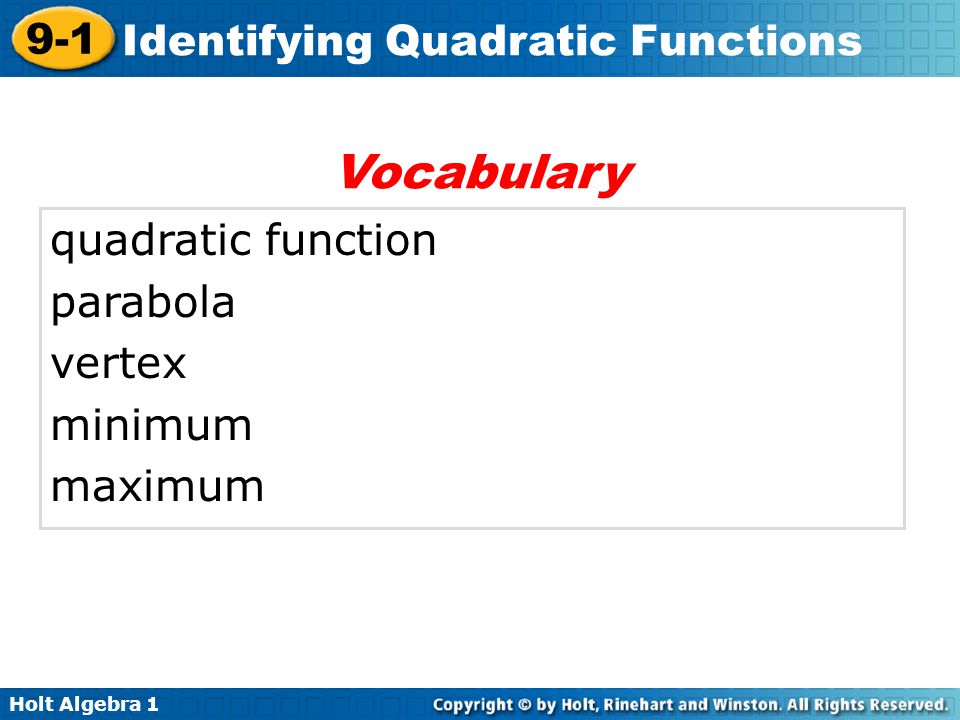 9-1 Identifying Quadratic Functions

Vocabulary

quadratic function
parabola
vertex
minimum
maximum

Holt Algebra 1

Copyright © by Holt, Rinehart and Winston. All Rights Reserved.